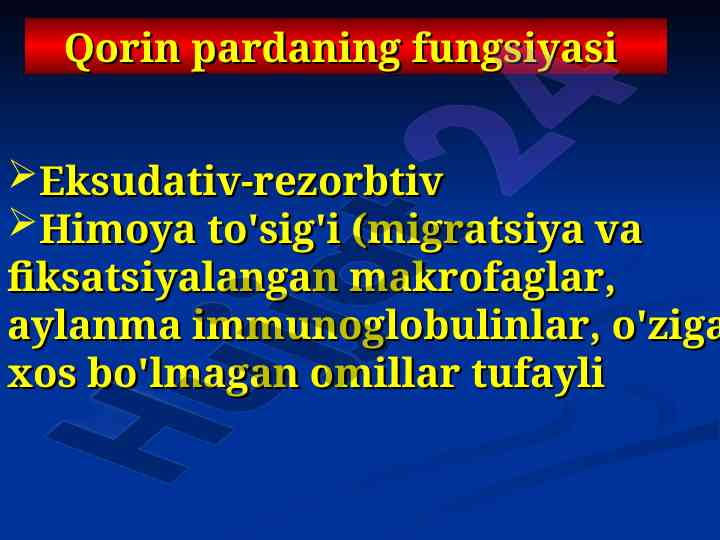 Qorin pardaning fungsiyasi

➢Eksudativ-rezorbtiv
➢Himoya to'sig'i (migratsiya va fiksatsiyalangan makrofaglar, aylanma immunoglobulinlar, o'ziga xos bo'lmagan omillar tufayli

Hujjat24